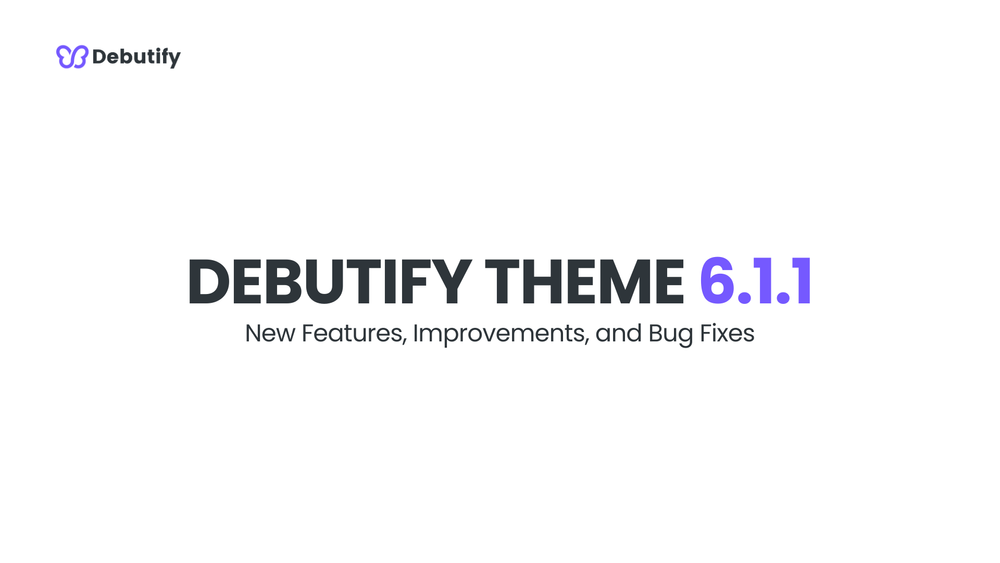 Debutify

DEBUTIFY THEME 6.1.1

New Features, Improvements, and Bug Fixes